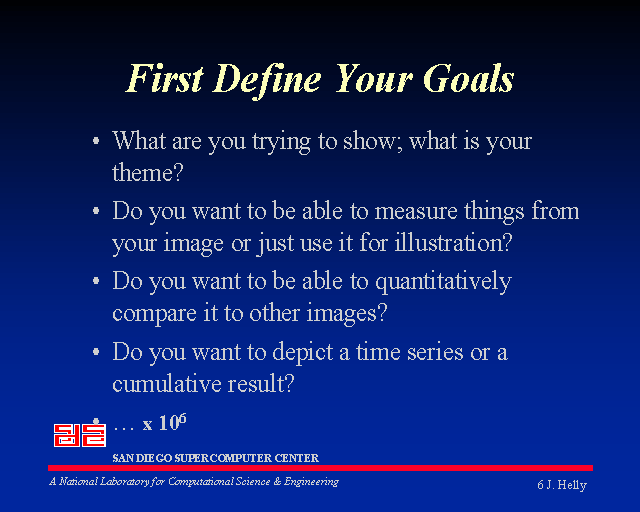 First Define Your Goals

• What are you trying to show; what is your theme?

• Do you want to be able to measure things from your image or just use it for illustration?

• Do you want to be able to quantitatively compare it to other images?

• Do you want to depict a time series or a cumulative result?

• … x $10^6$

SAN DIEGO SUPERCOMPUTER CENTER

A National Laboratory for Computational Science & Engineering

6 J. Helly